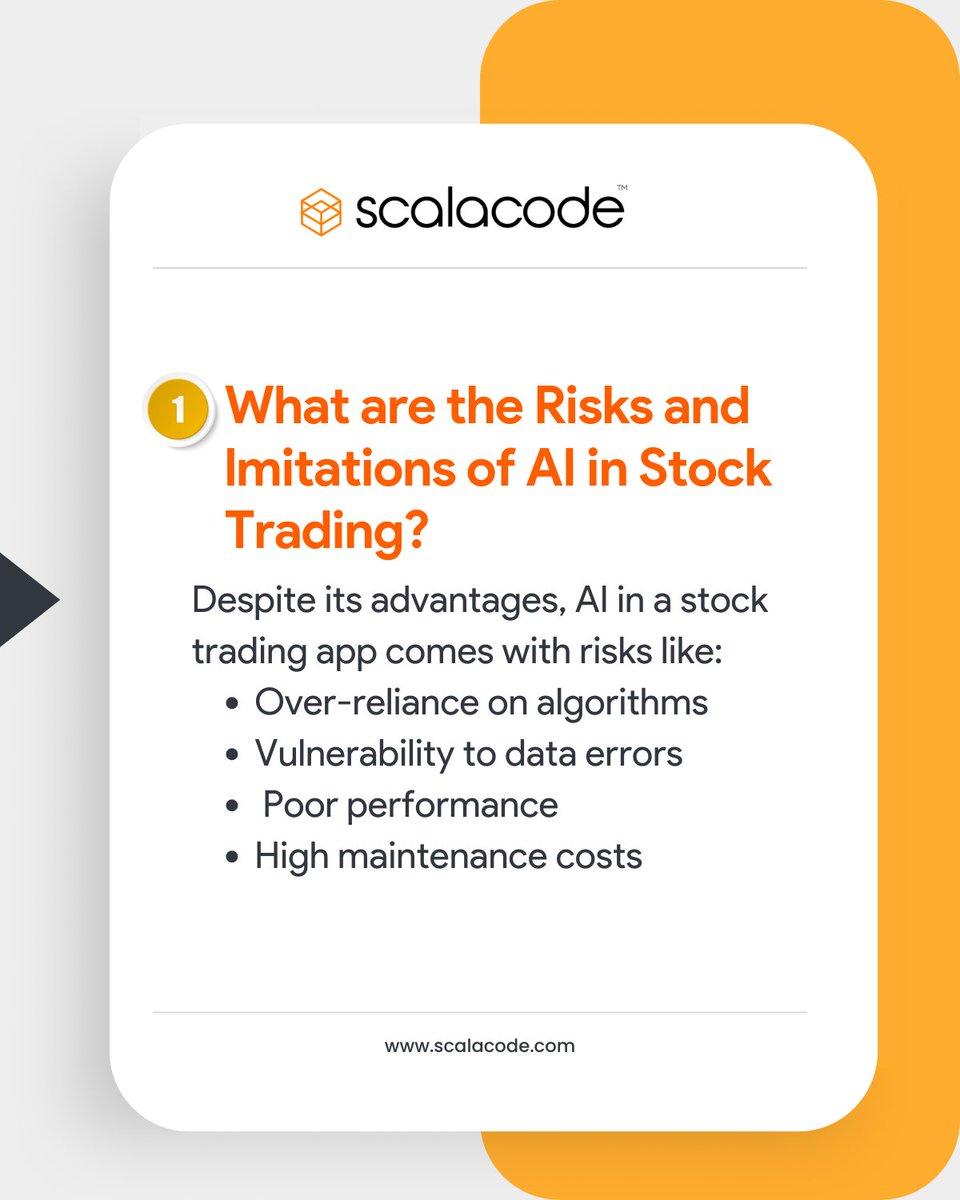 scalacode™

1 What are the Risks and Imitations of AI in Stock Trading?

Despite its advantages, AI in a stock trading app comes with risks like:
• Over-reliance on algorithms
• Vulnerability to data errors
• Poor performance
• High maintenance costs

www.scalacode.com